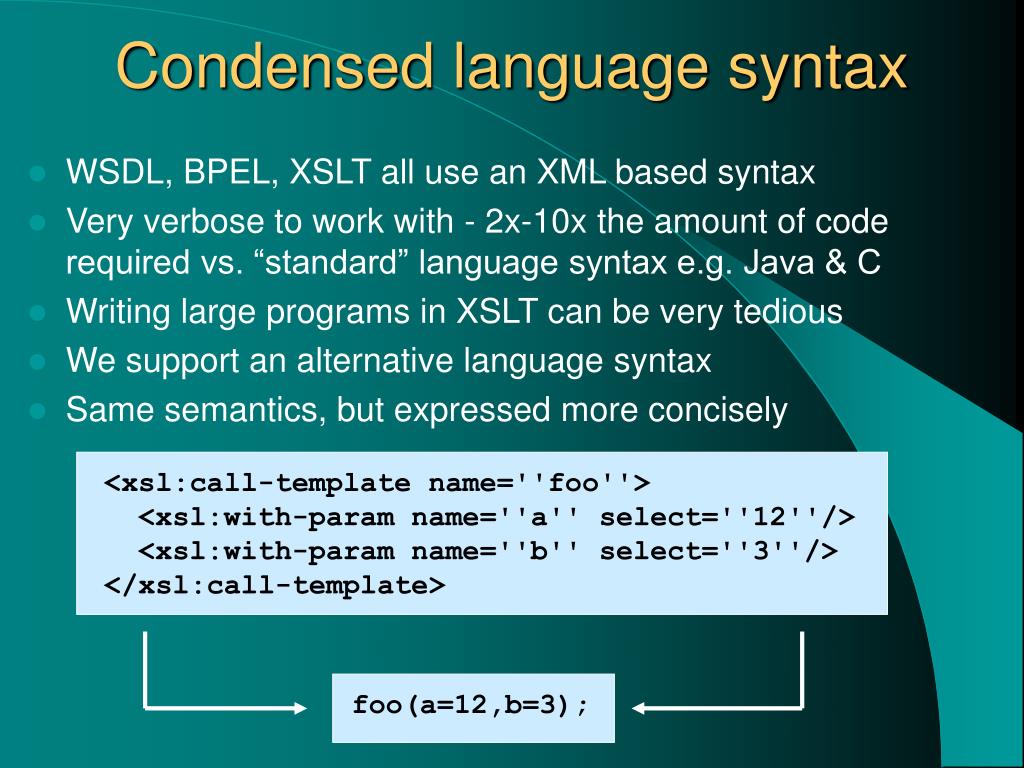 Condensed language syntax

- WSDL, BPEL, XSLT all use an XML based syntax
- Very verbose to work with - 2x-10x the amount of code required vs. “standard” language syntax e.g. Java & C
- Writing large programs in XSLT can be very tedious
- We support an alternative language syntax
- Same semantics, but expressed more concisely

<xsl:call-template name=''foo''>
  <xsl:with-param name=''a'' select=''12''/>
  <xsl:with-param name=''b'' select=''3''/>
</xsl:call-template>

foo(a=12,b=3);